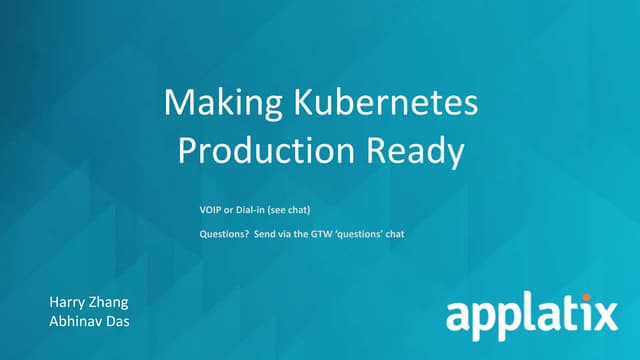 Making Kubernetes Production Ready

VOIP or Dial-in (see chat)

Questions? Send via the GTW 'questions' chat

Harry Zhang
Abhinav Das

applatix